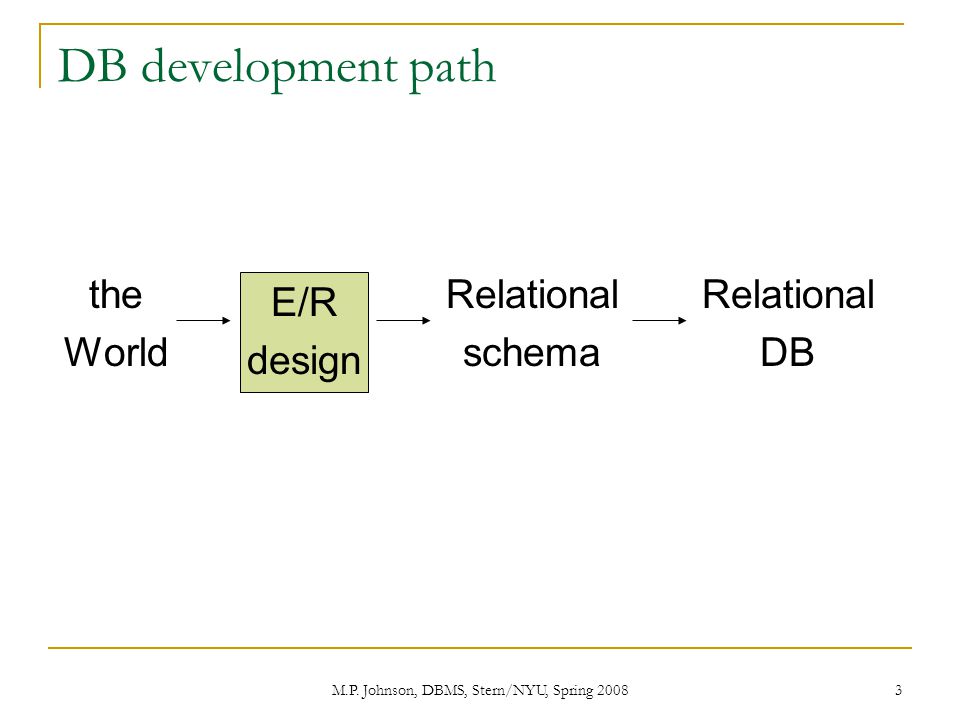 DB development path

the World

E/R design

Relational schema

Relational DB

M.P. Johnson, DBMS, Stern/NYU, Spring 2008

3